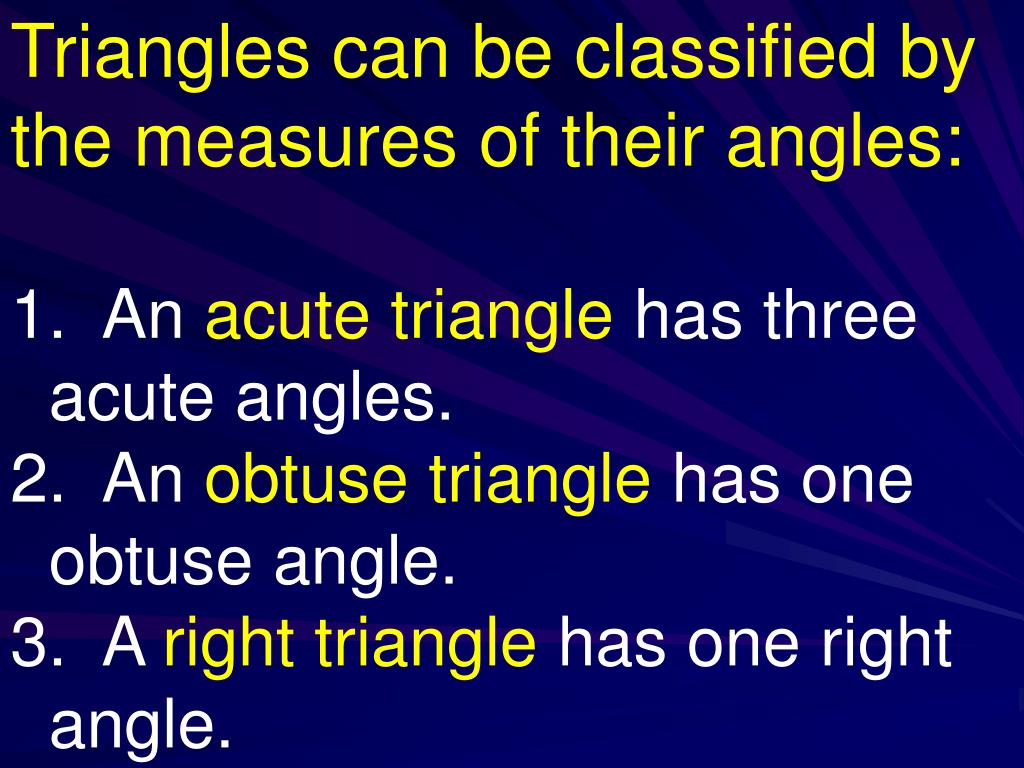 Triangles can be classified by the measures of their angles:

1. An acute triangle has three acute angles.
2. An obtuse triangle has one obtuse angle.
3. A right triangle has one right angle.